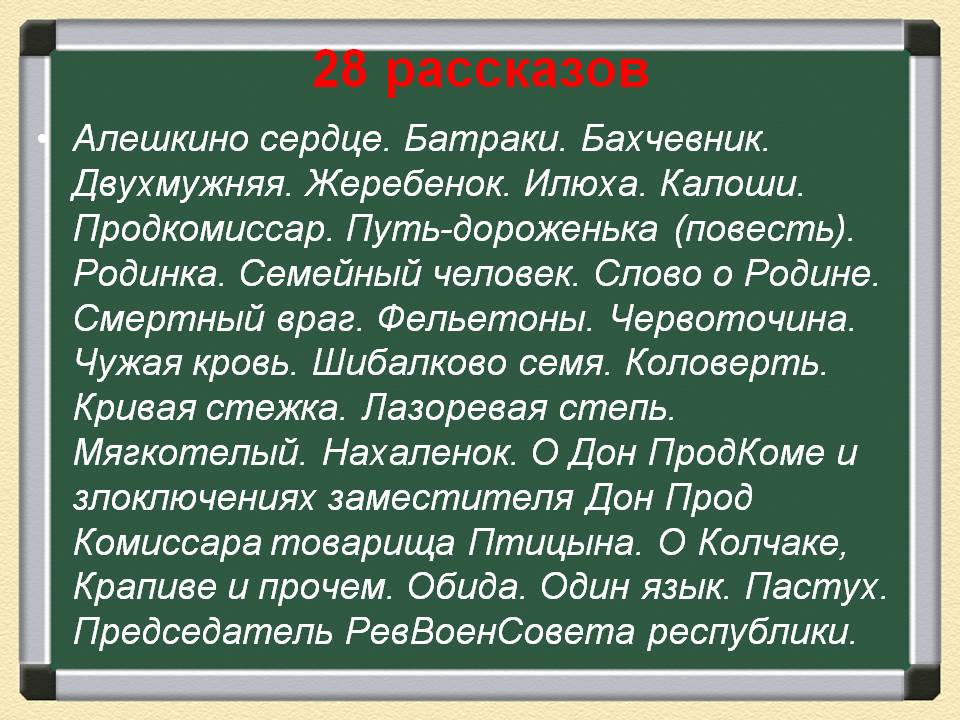 28 рассказов

• Алешкино сердце. Батраки. Бахчевник. Двухмужняя. Жеребенок. Илюха. Калоши. Продкомиссар. Путь-дороженька (повесть). Родинка. Семейный человек. Слово о Родине. Смертный враг. Фельетоны. Червоточина. Чужая кровь. Шибалково семя. Коловерть. Кривая стежка. Лазоревая степь. Мягкотелый. Нахаленок. О Дон ПродКоме и злоключениях заместителя Дон Прод Комиссара товарища Птицына. О Колчаке, Крапиве и прочем. Обида. Один язык. Пастух. Председатель РевВоенСовета республики.